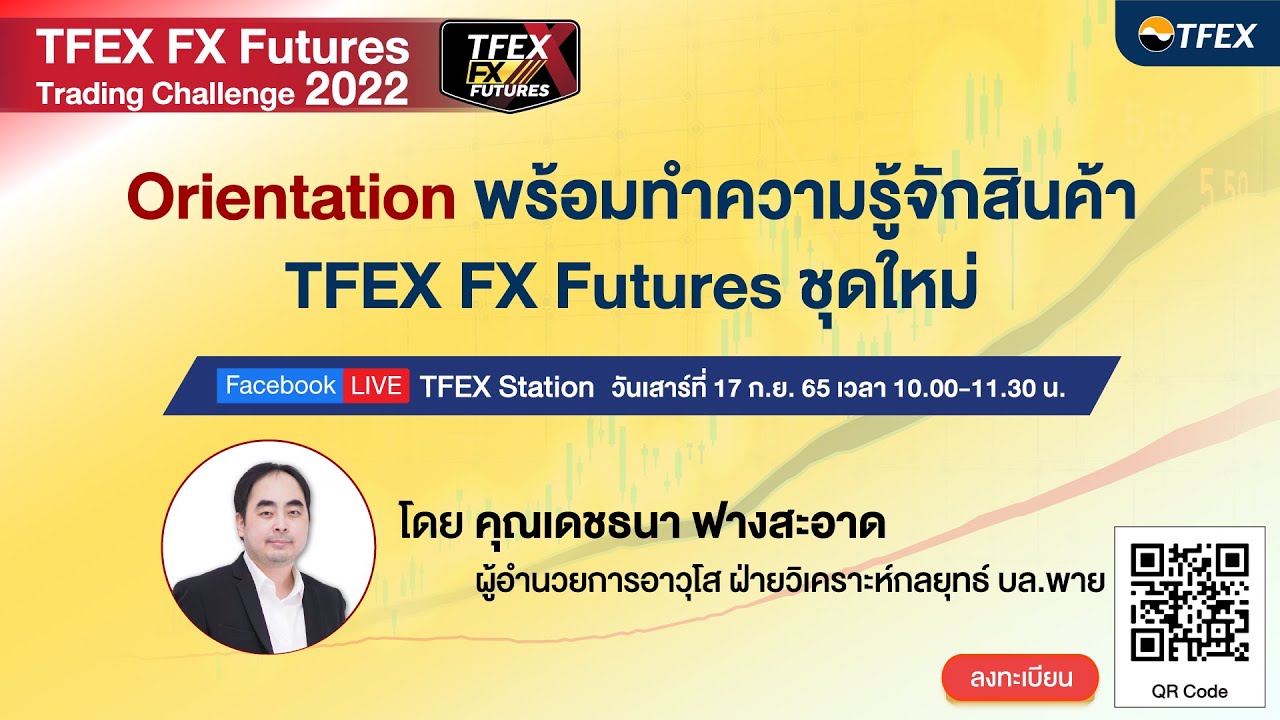 TFEX FX Futures
Trading Challenge 2022

TFEX FX FUTURES

TFEX

Orientation พร้อมทำความรู้จักสินค้า
TFEX FX Futures ชุดใหม่

Facebook LIVE TFEX Station วันเสาร์ที่ 17 ก.ย. 65 เวลา 10.00-11.30 น.

โดย คุณเดชธนา ฟางสะอาด
ผู้อำนวยการอาวุโส ฝ่ายวิเคราะห์กลยุทธ์ บล.พาย

ลงทะเบียน

QR Code